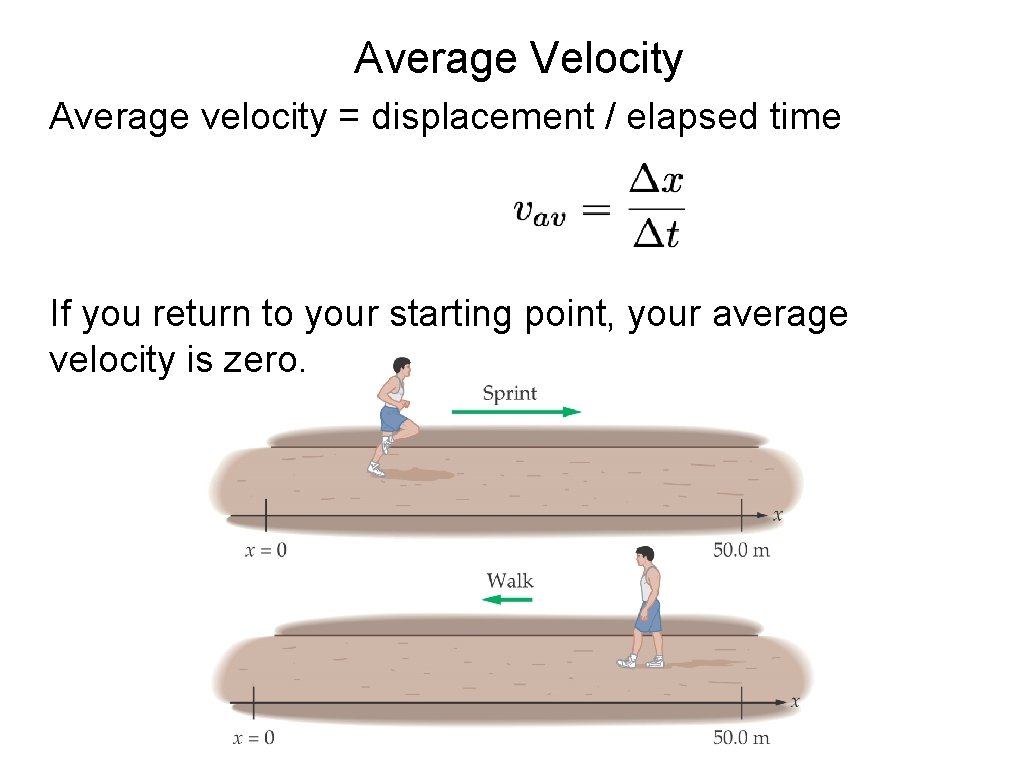 Average Velocity

Average velocity = displacement / elapsed time

$v_{av} = \frac{\Delta x}{\Delta t}$

If you return to your starting point, your average velocity is zero.

Sprint

$x$

$x = 0$

50.0 m

Walk

$x$

$x = 0$

50.0 m